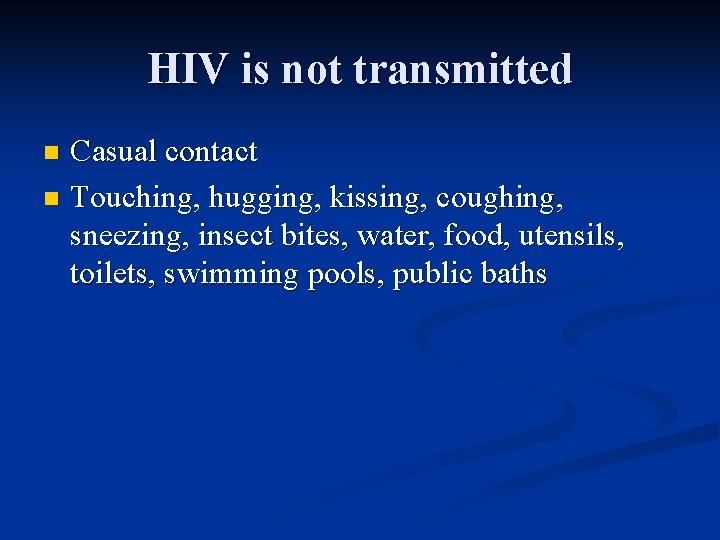 HIV is not transmitted

- Casual contact
- Touching, hugging, kissing, coughing, sneezing, insect bites, water, food, utensils, toilets, swimming pools, public baths